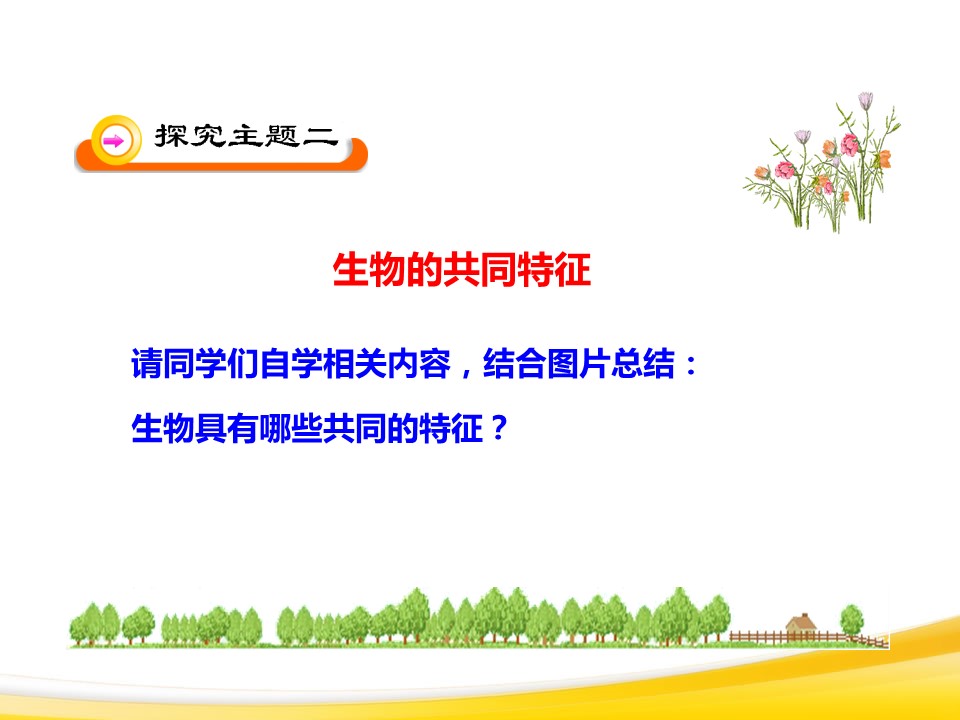 探究主题二

生物的共同特征

请同学们自学相关内容，结合图片总结：

生物具有哪些共同的特征？